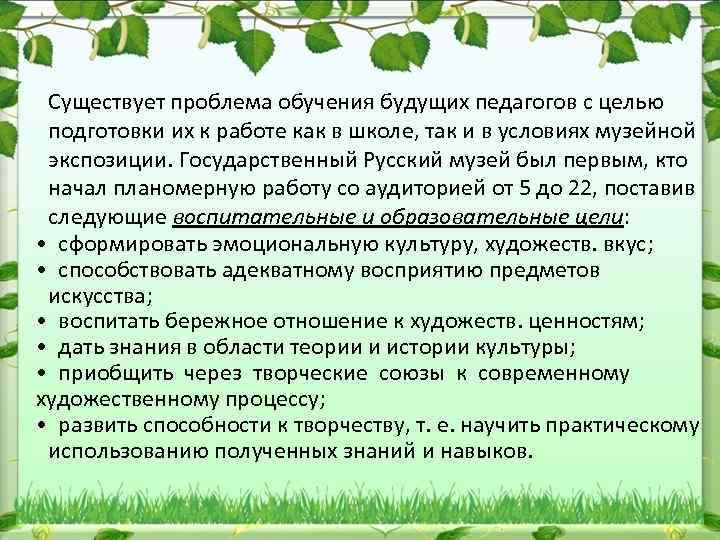 Существует проблема обучения будущих педагогов с целью подготовки их к работе как в школе, так и в условиях музейной экспозиции. Государственный Русский музей был первым, кто начал планомерную работу со аудиторией от 5 до 22, поставив следующие воспитательные и образовательные цели:

• сформировать эмоциональную культуру, художеств. вкус;
• способствовать адекватному восприятию предметов искусства;
• воспитать бережное отношение к художеств. ценностям;
• дать знания в области теории и истории культуры;
• приобщить через творческие союзы к современному художественному процессу;
• развить способности к творчеству, т. е. научить практическому использованию полученных знаний и навыков.